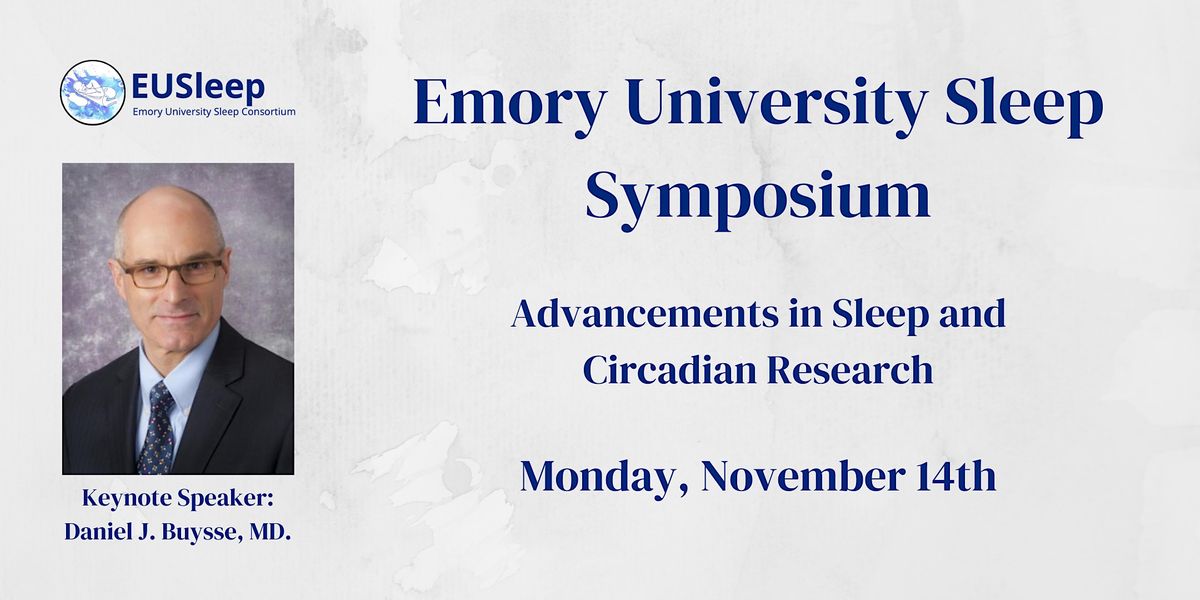 EUSleep
Emory University Sleep Consortium

Keynote Speaker:
Daniel J. Buysse, MD.

Emory University Sleep Symposium

Advancements in Sleep and Circadian Research

Monday, November 14th